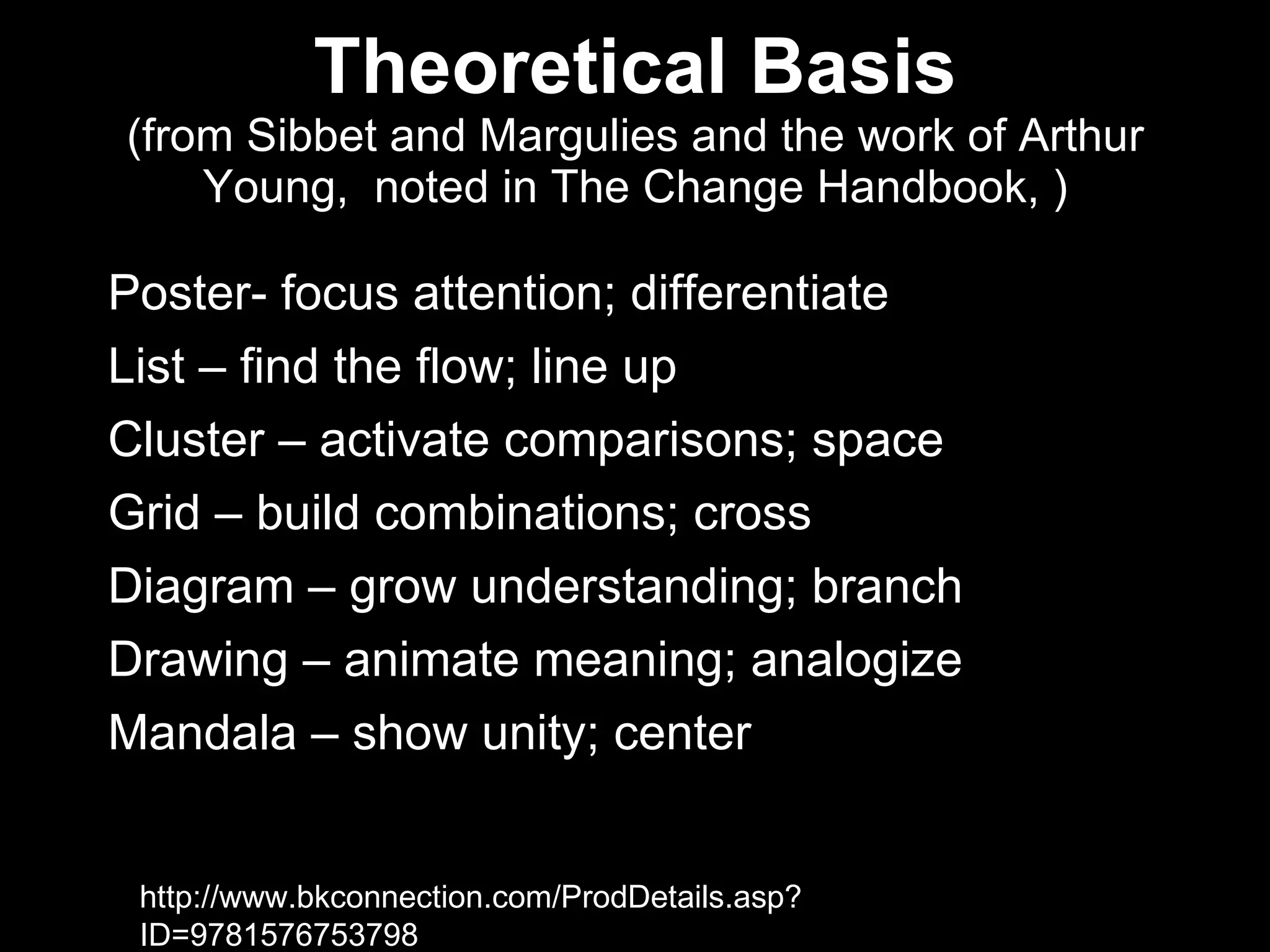 Theoretical Basis
(from Sibbet and Margulies and the work of Arthur Young,  noted in The Change Handbook, )

Poster- focus attention; differentiate

List – find the flow; line up

Cluster – activate comparisons; space

Grid – build combinations; cross

Diagram – grow understanding; branch

Drawing – animate meaning; analogize

Mandala – show unity; center

http://www.bkconnection.com/ProdDetails.asp?ID=9781576753798